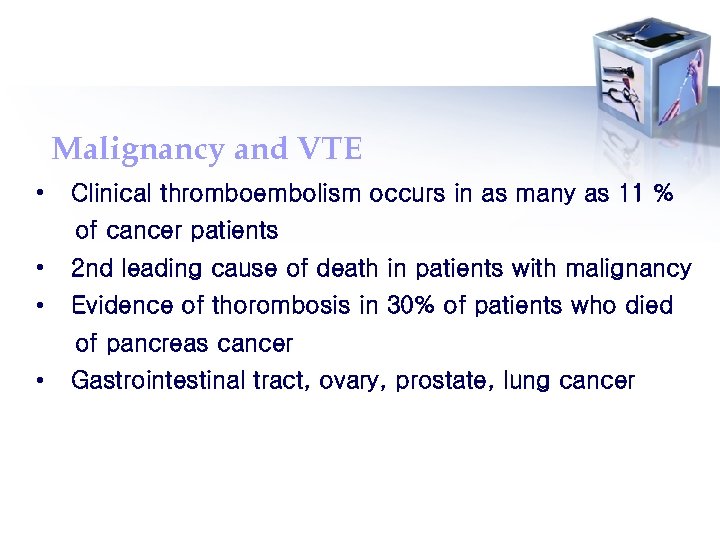 Malignancy and VTE

• Clinical thromboembolism occurs in as many as 11 % of cancer patients
• 2nd leading cause of death in patients with malignancy
• Evidence of thorombosis in 30% of patients who died of pancreas cancer
• Gastrointestinal tract, ovary, prostate, lung cancer